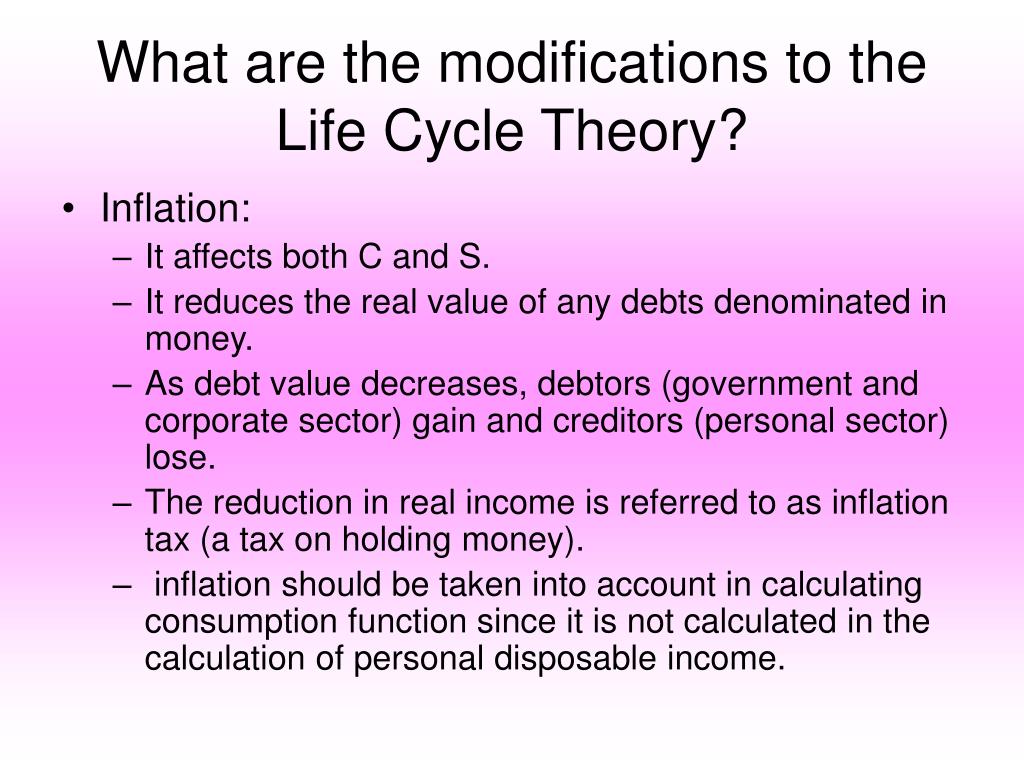 What are the modifications to the Life Cycle Theory?

• Inflation:
– It affects both C and S.
– It reduces the real value of any debts denominated in money.
– As debt value decreases, debtors (government and corporate sector) gain and creditors (personal sector) lose.
– The reduction in real income is referred to as inflation tax (a tax on holding money).
– inflation should be taken into account in calculating consumption function since it is not calculated in the calculation of personal disposable income.